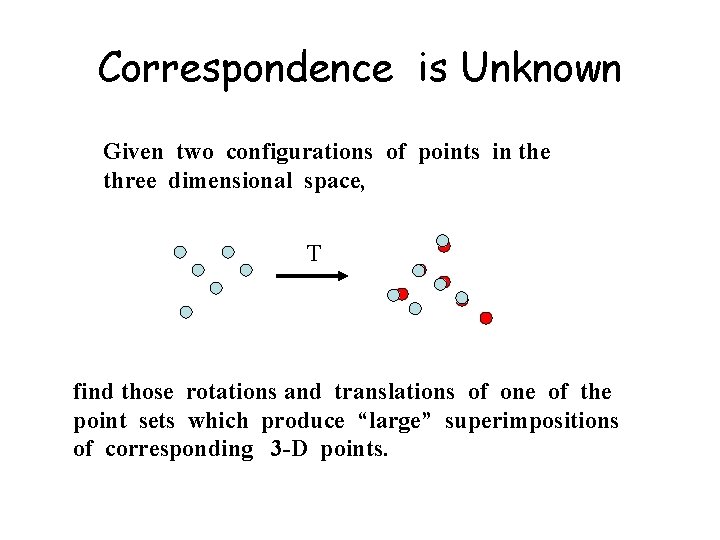 Correspondence is Unknown

Given two configurations of points in the three dimensional space,

T

find those rotations and translations of one of the point sets which produce “large” superimpositions of corresponding 3-D points.